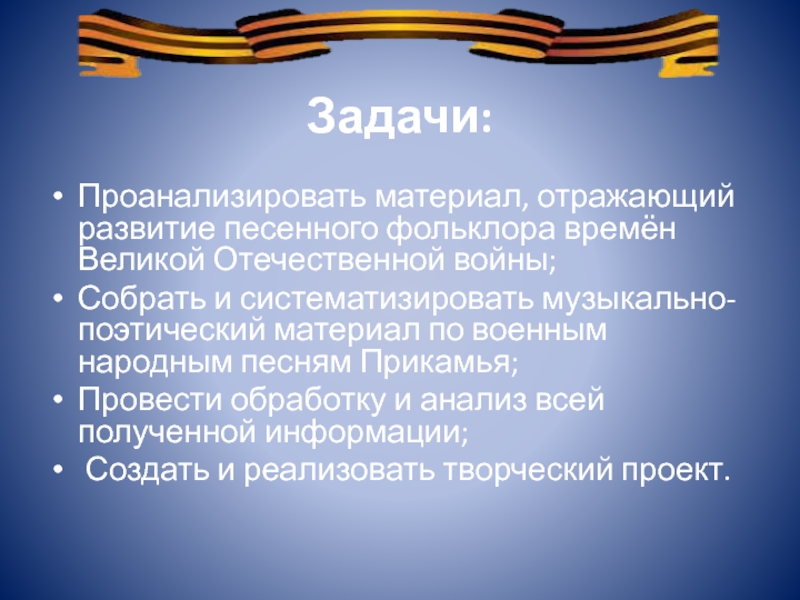 Задачи:

• Проанализировать материал, отражающий развитие песенного фольклора времён Великой Отечественной войны;
• Собрать и систематизировать музыкально-поэтический материал по военным народным песням Прикамья;
• Провести обработку и анализ всей полученной информации;
• Создать и реализовать творческий проект.